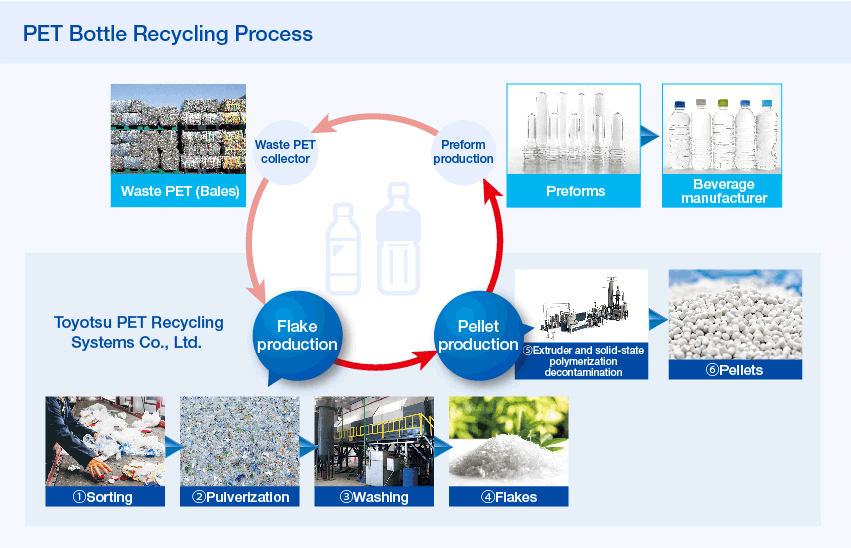 PET Bottle Recycling Process

Waste PET (Bales)

Waste PET collector

Preform production

Preforms

Beverage manufacturer

Toyotsu PET Recycling Systems Co., Ltd.

Flake production

Pellet production

⑤Extruder and solid-state polymerization decontamination

⑥Pellets

①Sorting

②Pulverization

③Washing

④Flakes